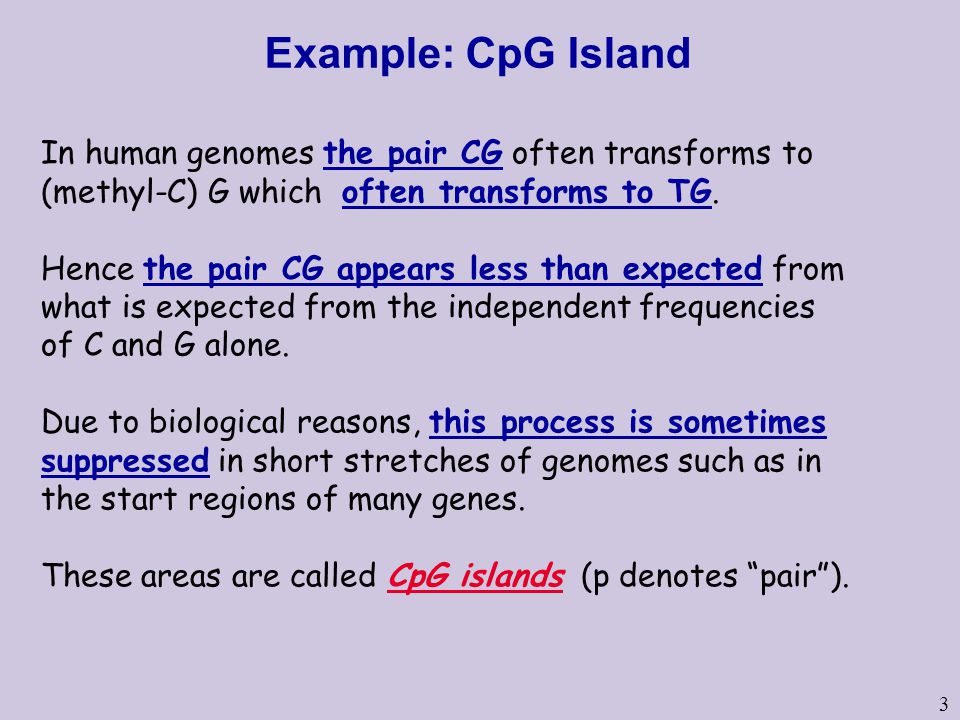 Example: CpG Island

In human genomes the pair CG often transforms to (methyl-C) G which often transforms to TG.

Hence the pair CG appears less than expected from what is expected from the independent frequencies of C and G alone.

Due to biological reasons, this process is sometimes suppressed in short stretches of genomes such as in the start regions of many genes.

These areas are called CpG islands (p denotes “pair”).

3